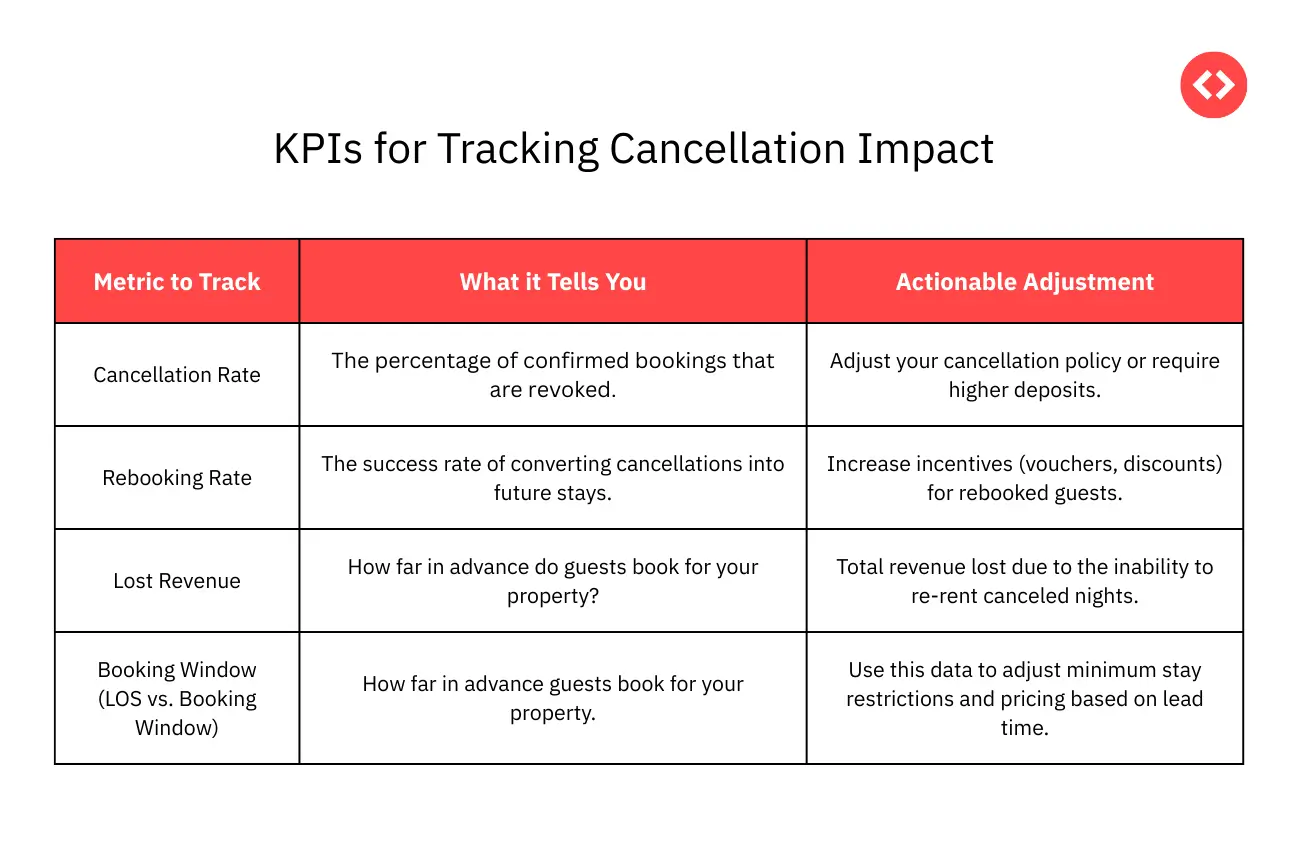 KPIs for Tracking Cancellation Impact

| Metric to Track | What it Tells You | Actionable Adjustment |
|---|---|---|
| Cancellation Rate | The percentage of confirmed bookings that are revoked. | Adjust your cancellation policy or require higher deposits. |
| Rebooking Rate | The success rate of converting cancellations into future stays. | Increase incentives (vouchers, discounts) for rebooked guests. |
| Lost Revenue | How far in advance do guests book for your property? | Total revenue lost due to the inability to re-rent canceled nights. |
| Booking Window (LOS vs. Booking Window) | How far in advance guests book for your property. | Use this data to adjust minimum stay restrictions and pricing based on lead time. |